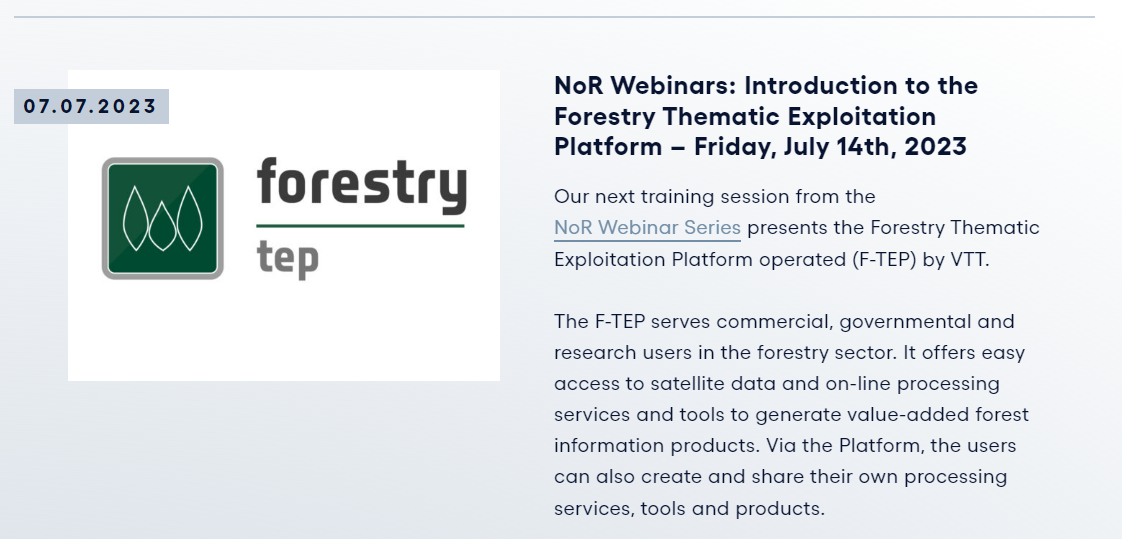 07.07.2023

forestry
tep

NoR Webinars: Introduction to the Forestry Thematic Exploitation Platform – Friday, July 14th, 2023

Our next training session from the NoR Webinar Series presents the Forestry Thematic Exploitation Platform operated (F-TEP) by VTT.

The F-TEP serves commercial, governmental and research users in the forestry sector. It offers easy access to satellite data and on-line processing services and tools to generate value-added forest information products. Via the Platform, the users can also create and share their own processing services, tools and products.